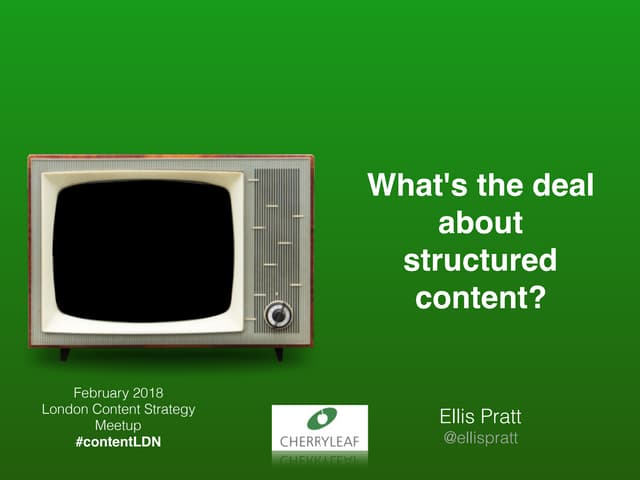 What's the deal about structured content?

February 2018
London Content Strategy Meetup
#contentLDN

CHERRYLEAF

Ellis Pratt
@ellispratt